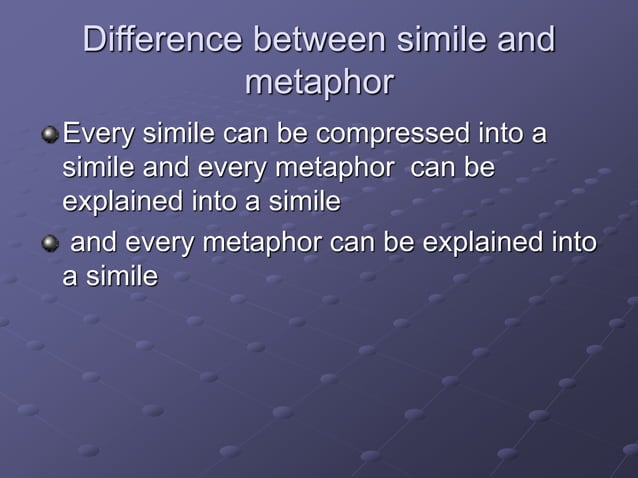 Difference between simile and metaphor

Every simile can be compressed into a simile and every metaphor can be explained into a simile

and every metaphor can be explained into a simile